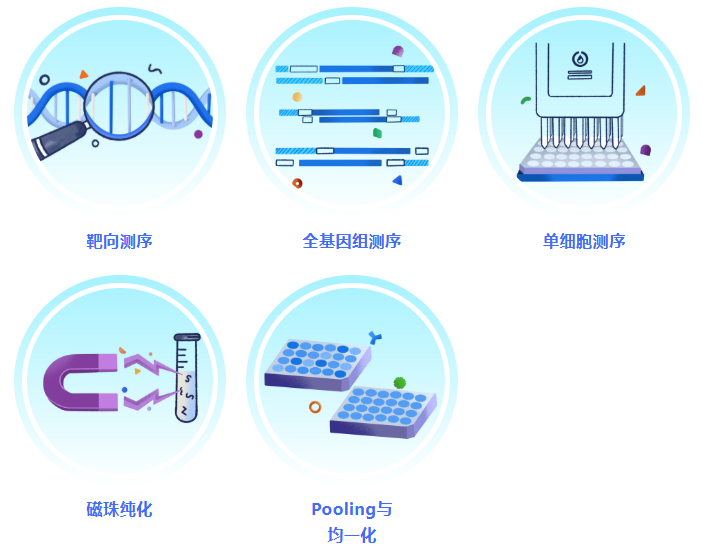 靶向测序

全基因组测序

单细胞测序

磁珠纯化

Pooling与均一化